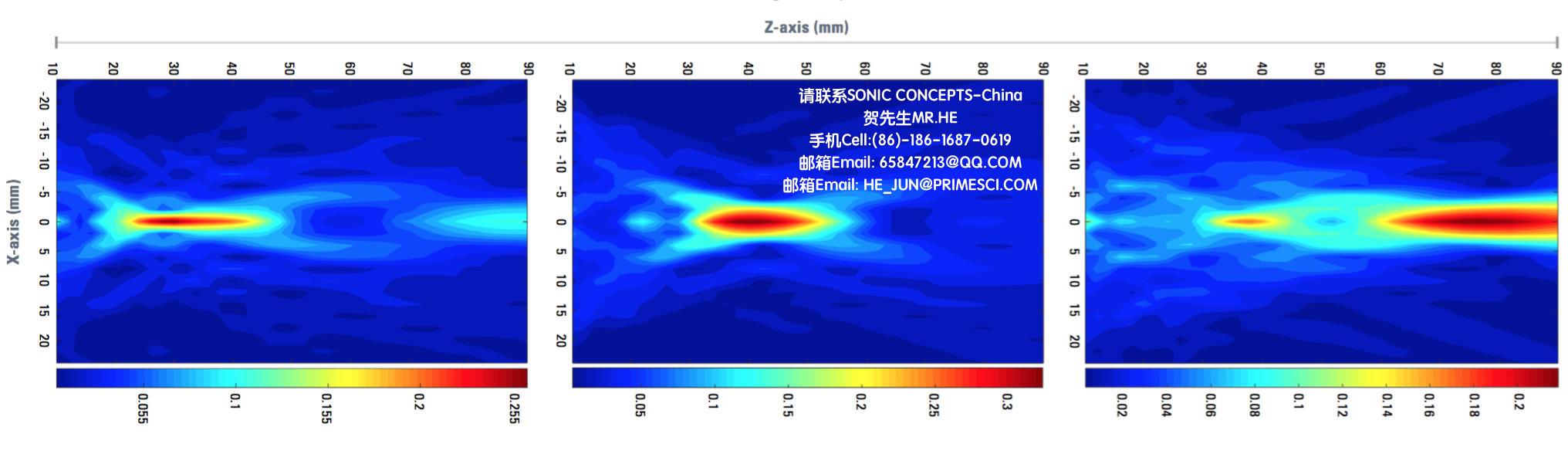 Z-axis (mm)

X-axis (mm)

10 20 30 40 50 60 70 80 90

-20 -15 -10 -5 0 5 10 15 20

0.055 0.1 0.155 0.2 0.255

10 20 30 40 50 60 70 80 90

-20 -15 -10 -5 0 5 10 15 20

请联系SONIC CONCEPTS-China
贺先生MR.HE
手机Cell:(86)-186-1687-0619
邮箱Email: 65847213@QQ.COM
邮箱Email: HE_JUN@PRIMESCI.COM

0.05 0.1 0.15 0.2 0.25 0.3

10 20 30 40 50 60 70 80 90

-20 -15 -10 -5 0 5 10 15 20

0.02 0.04 0.06 0.08 0.1 0.12 0.14 0.16 0.18 0.2